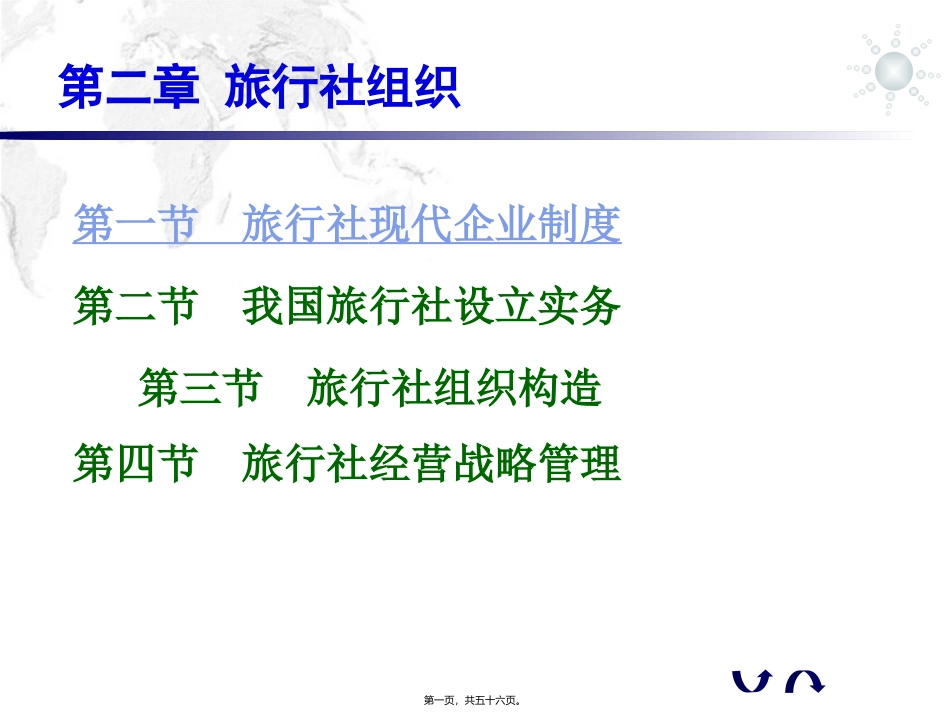 第二章 旅行社组织

第一节 旅行社现代企业制度

第二节 我国旅行社设立实务

第三节 旅行社组织构造

第四节 旅行社经营战略管理

第一页，共五十六页。